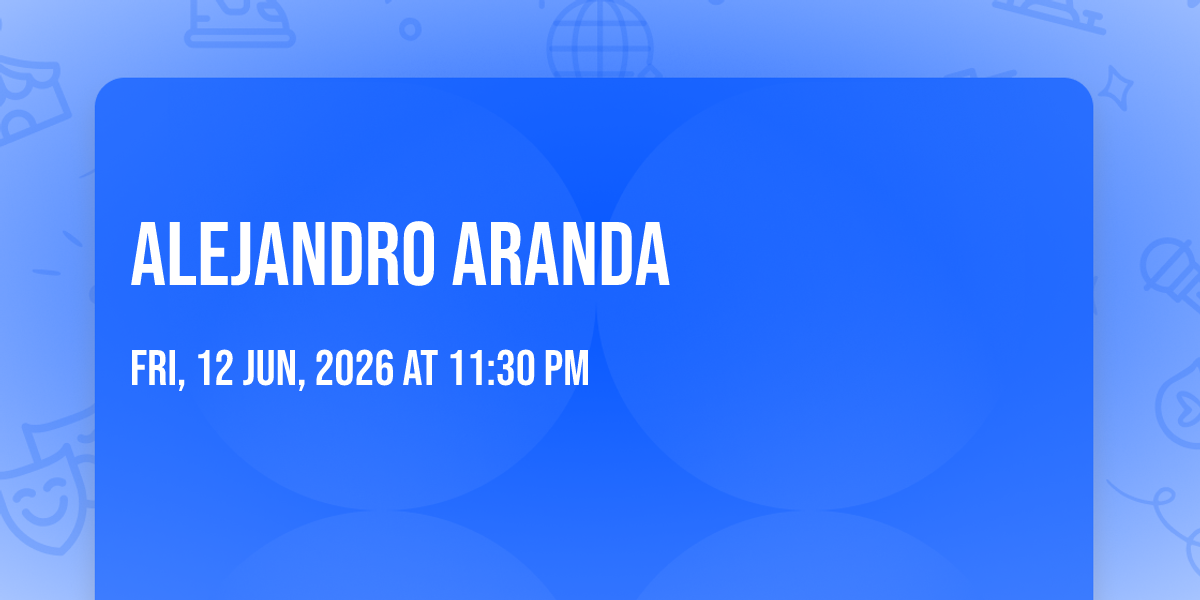 ALEJANDRO ARANDA

FRI, 12 JUN, 2026 AT 11:30 PM